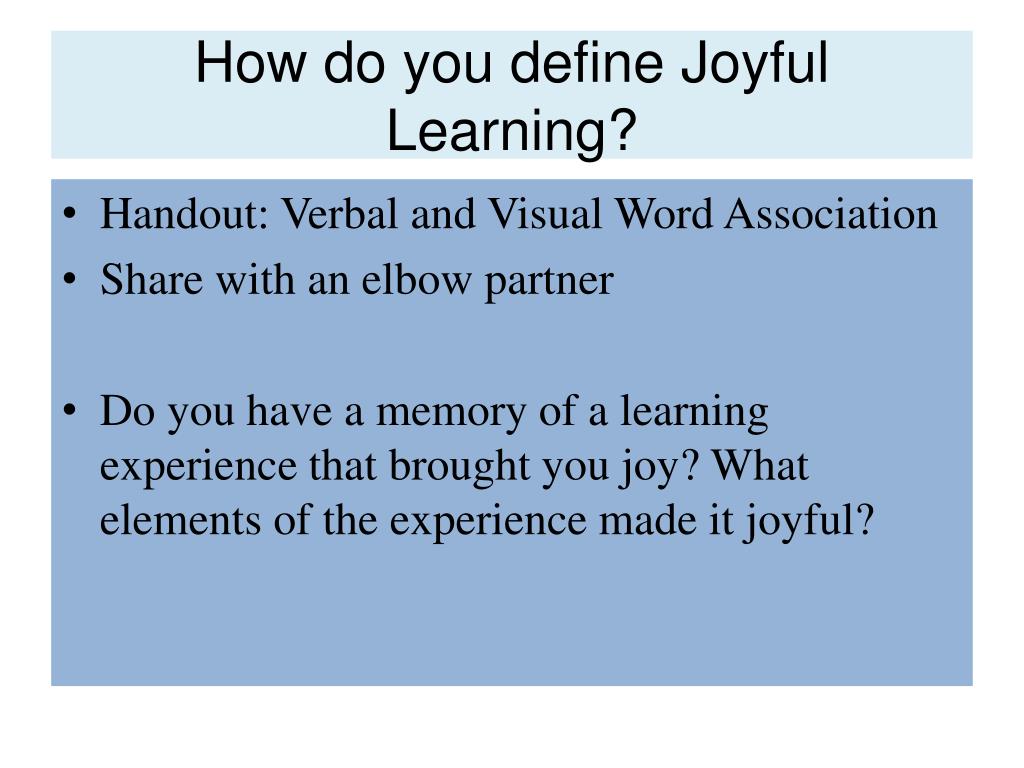 How do you define Joyful Learning?

• Handout: Verbal and Visual Word Association
• Share with an elbow partner

• Do you have a memory of a learning experience that brought you joy? What elements of the experience made it joyful?